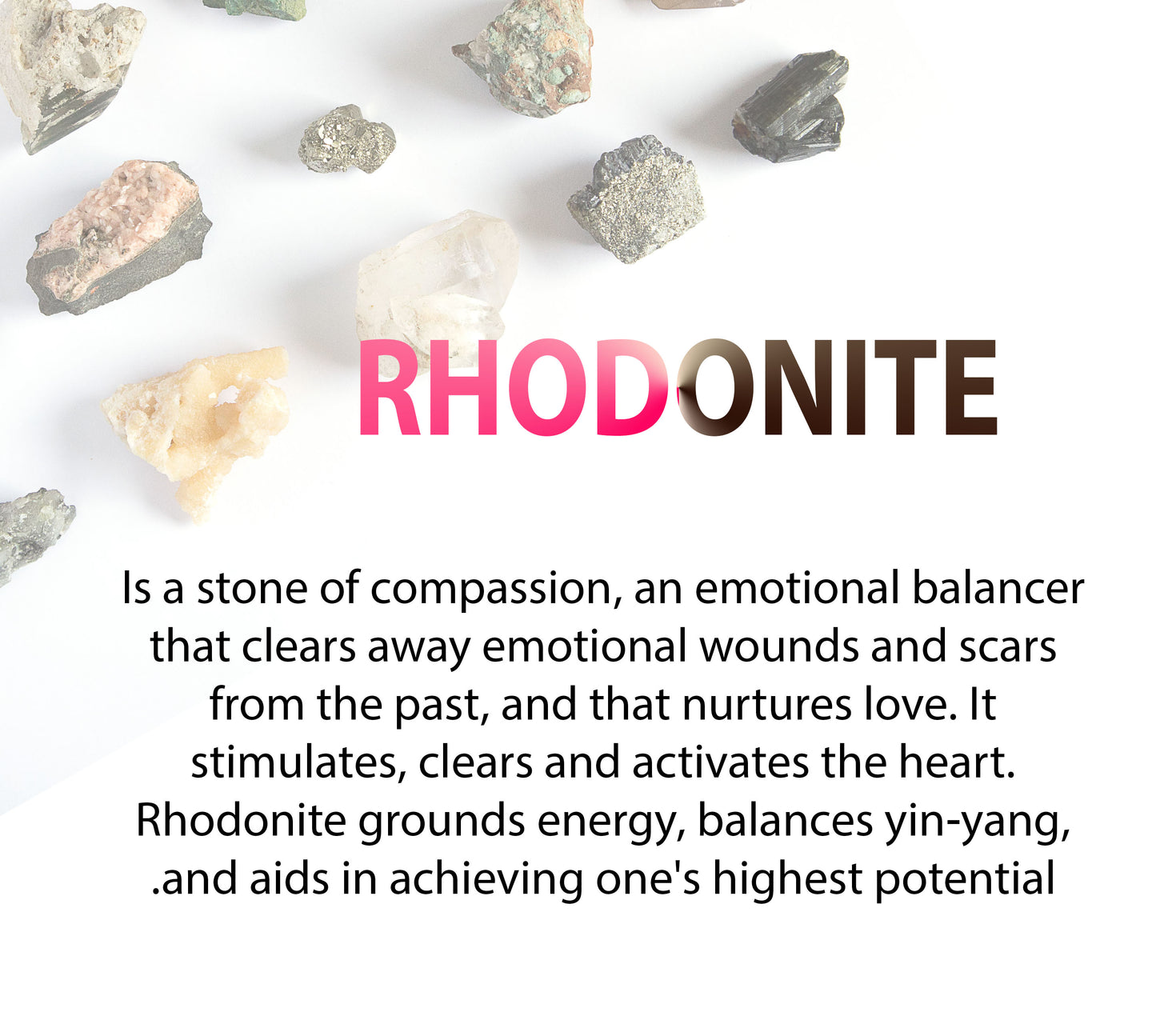 RHODONITE

Is a stone of compassion, an emotional balancer that clears away emotional wounds and scars from the past, and that nurtures love. It stimulates, clears and activates the heart. Rhodonite grounds energy, balances yin-yang, .and aids in achieving one's highest potential